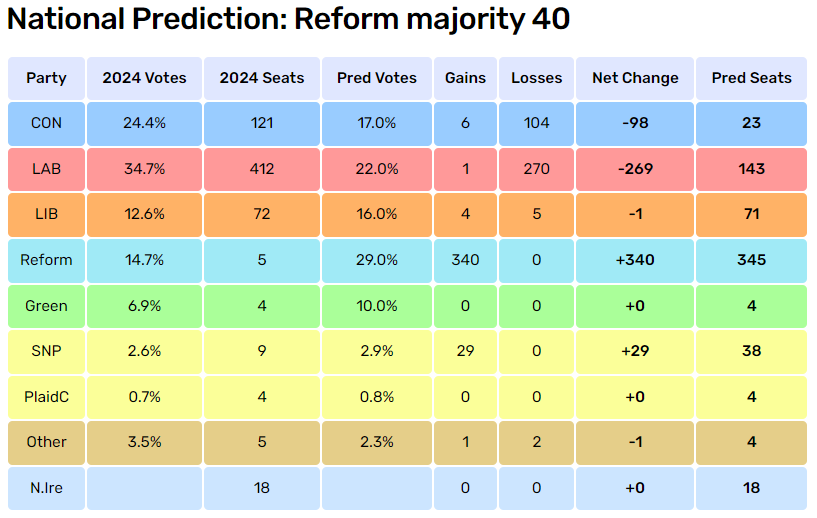 National Prediction: Reform majority 40

| Party | 2024 Votes | 2024 Seats | Pred Votes | Gains | Losses | Net Change | Pred Seats |
|---|---|---|---|---|---|---|---|
| CON | 24.4% | 121 | 17.0% | 6 | 104 | -98 | 23 |
| LAB | 34.7% | 412 | 22.0% | 1 | 270 | -269 | 143 |
| LIB | 12.6% | 72 | 16.0% | 4 | 5 | -1 | 71 |
| Reform | 14.7% | 5 | 29.0% | 340 | 0 | +340 | 345 |
| Green | 6.9% | 4 | 10.0% | 0 | 0 | +0 | 4 |
| SNP | 2.6% | 9 | 2.9% | 29 | 0 | +29 | 38 |
| PlaidC | 0.7% | 4 | 0.8% | 0 | 0 | +0 | 4 |
| Other | 3.5% | 5 | 2.3% | 1 | 2 | -1 | 4 |
| N.Ire | | 18 | | 0 | 0 | +0 | 18 |